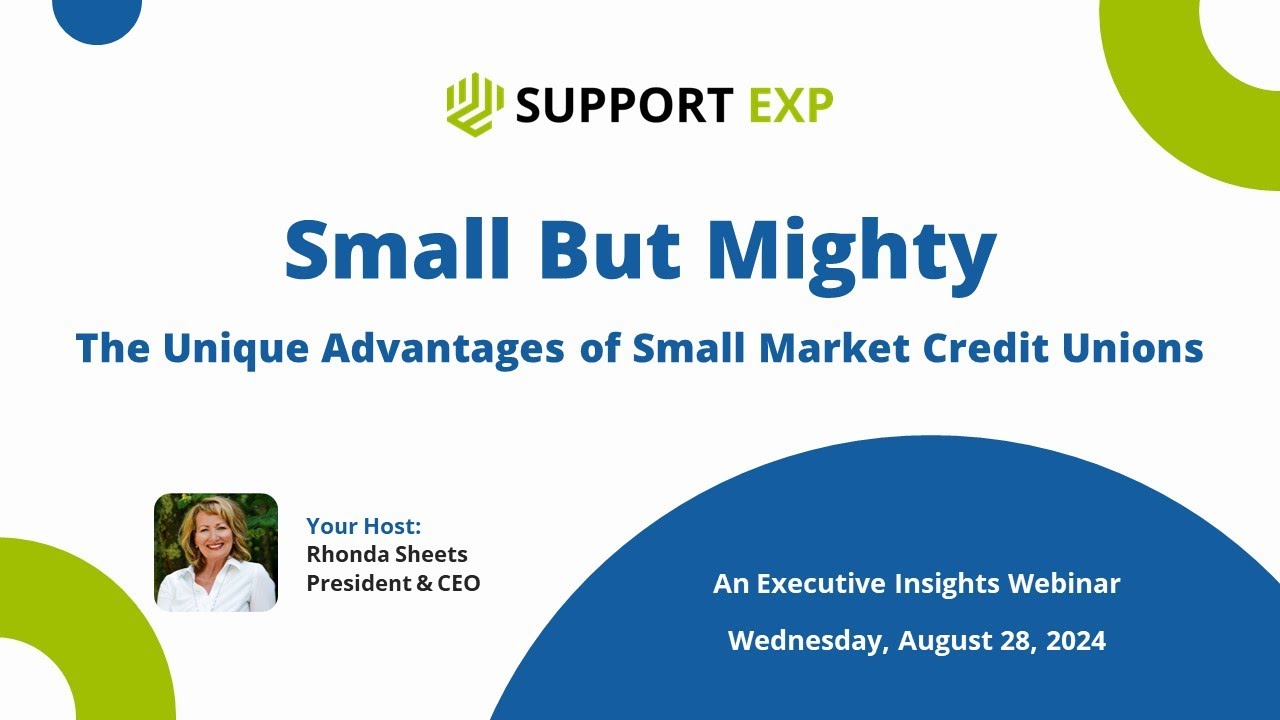 SUPPORT EXP

Small But Mighty

The Unique Advantages of Small Market Credit Unions

Your Host:
Rhonda Sheets
President & CEO

An Executive Insights Webinar

Wednesday, August 28, 2024